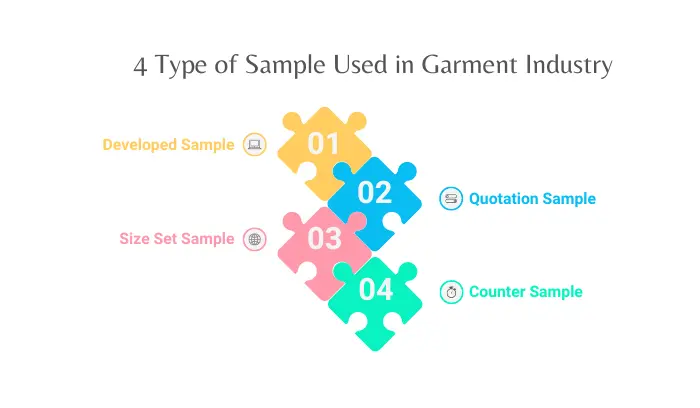 4 Type of Sample Used in Garment Industry

Developed Sample
01
02
Quotation Sample
Size Set Sample
03
04
Counter Sample